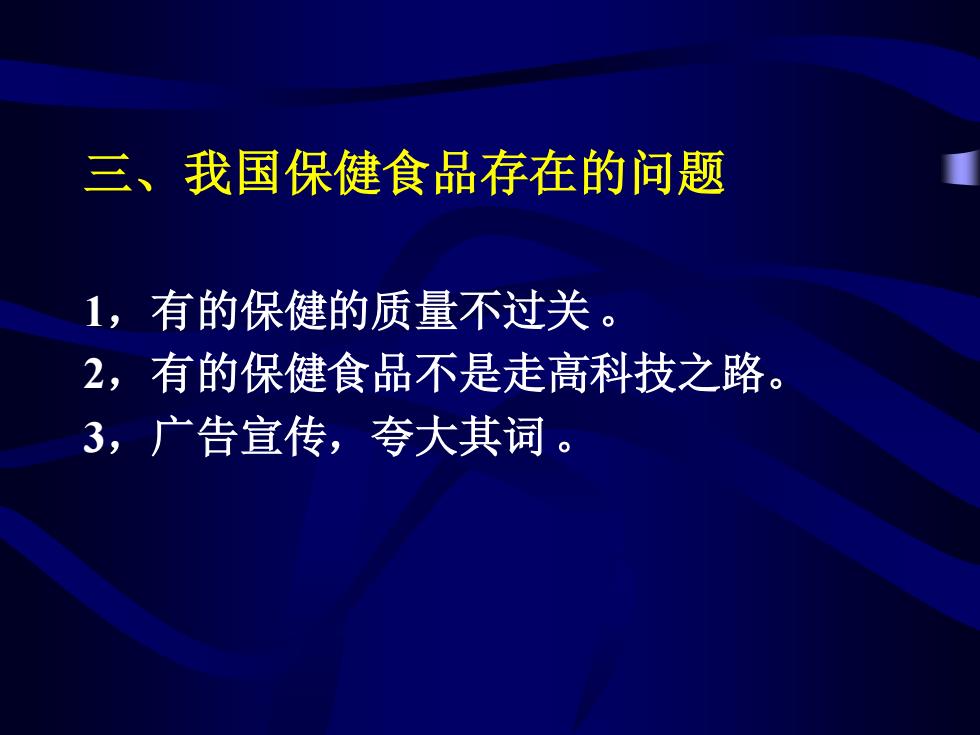 三、我国保健食品存在的问题

1，有的保健的质量不过关 。
2，有的保健食品不是走高科技之路。
3，广告宣传，夸大其词 。